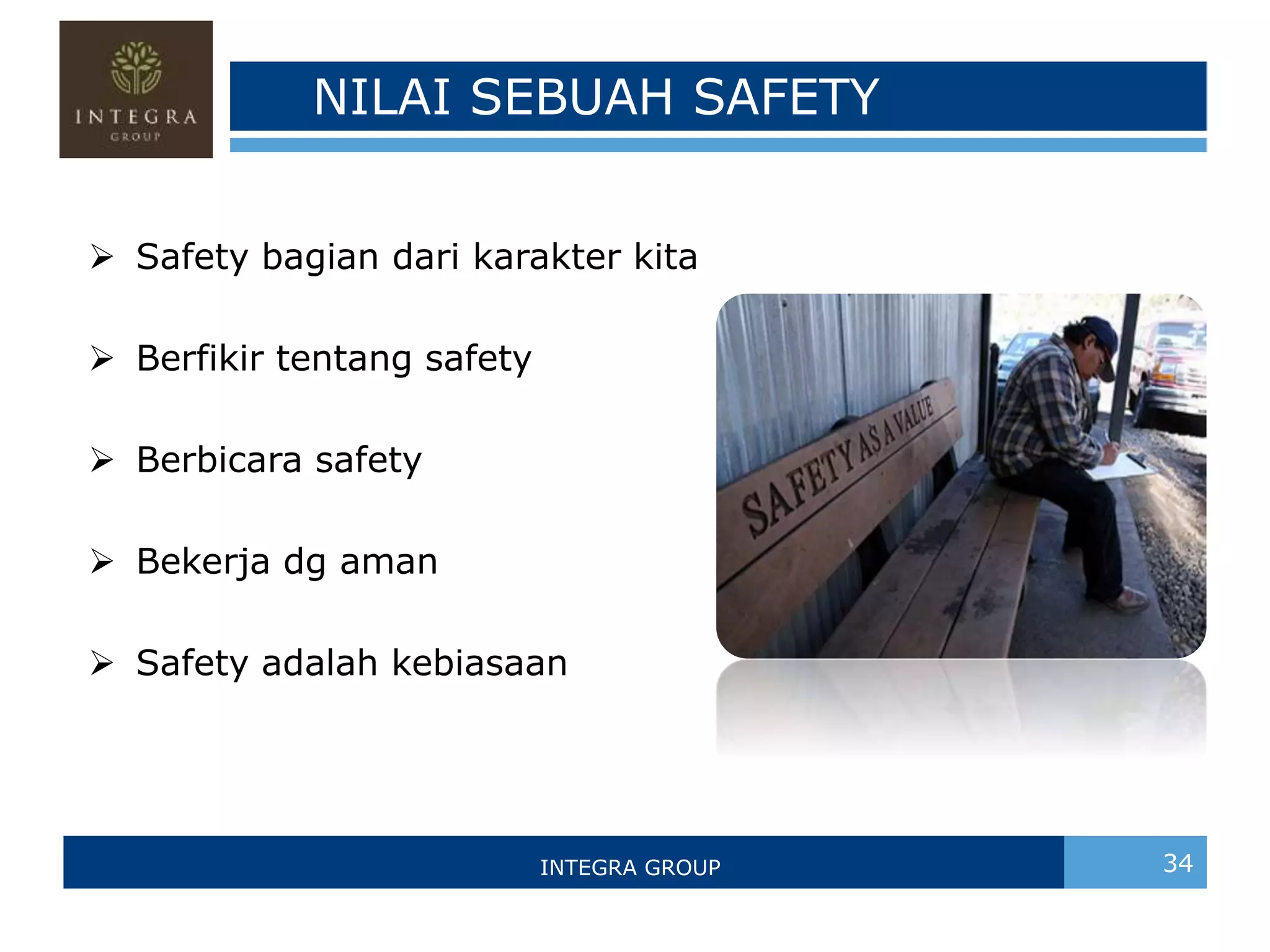 INTEGRA
GROUP

NILAI SEBUAH SAFETY

➢ Safety bagian dari karakter kita

➢ Berfikir tentang safety

➢ Berbicara safety

➢ Bekerja dg aman

➢ Safety adalah kebiasaan

SAFETY AS A VALUE

INTEGRA GROUP

34